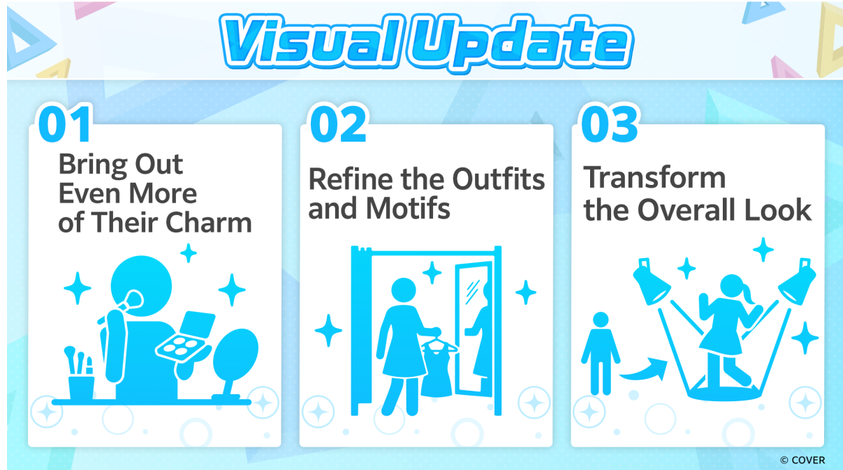 Visual Update

01
Bring Out Even More of Their Charm

02
Refine the Outfits and Motifs

03
Transform the Overall Look

© COVER